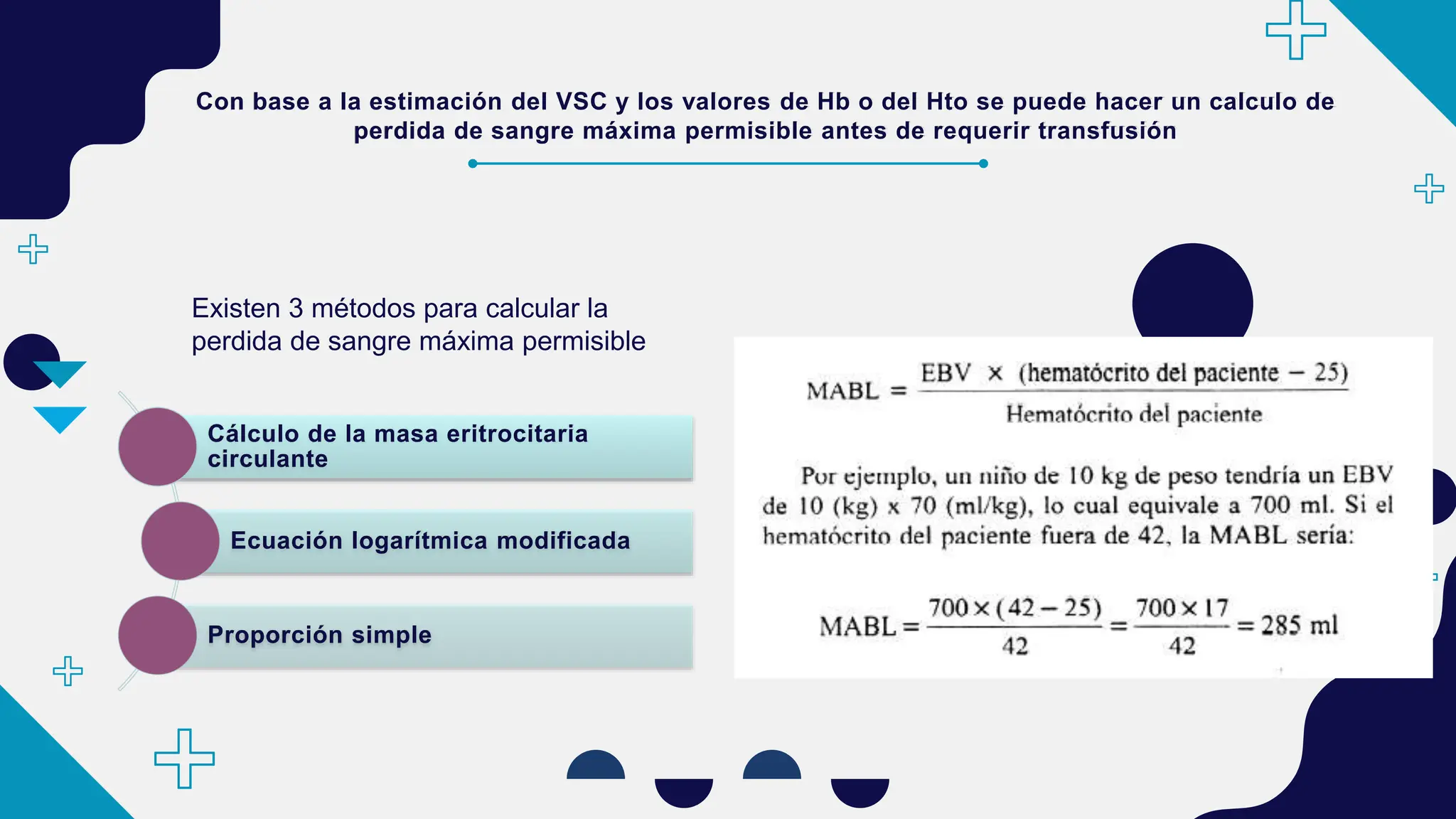 Con base a la estimación del VSC y los valores de Hb o del Hto se puede hacer un calculo de perdida de sangre máxima permisible antes de requerir transfusión

Existen 3 métodos para calcular la perdida de sangre máxima permisible

Cálculo de la masa eritrocitaria circulante

Ecuación logarítmica modificada

Proporción simple

$\text{MABL} = \frac{\text{EBV} \times (\text{hematócrito del paciente} - 25)}{\text{Hematócrito del paciente}}$

Por ejemplo, un niño de 10 kg de peso tendría un EBV de 10 (kg) x 70 (ml/kg), lo cual equivale a 700 ml. Si el hematócrito del paciente fuera de 42, la MABL sería:

$\text{MABL} = \frac{700 \times (42 - 25)}{42} = \frac{700 \times 17}{42} = 285 \text{ ml}$